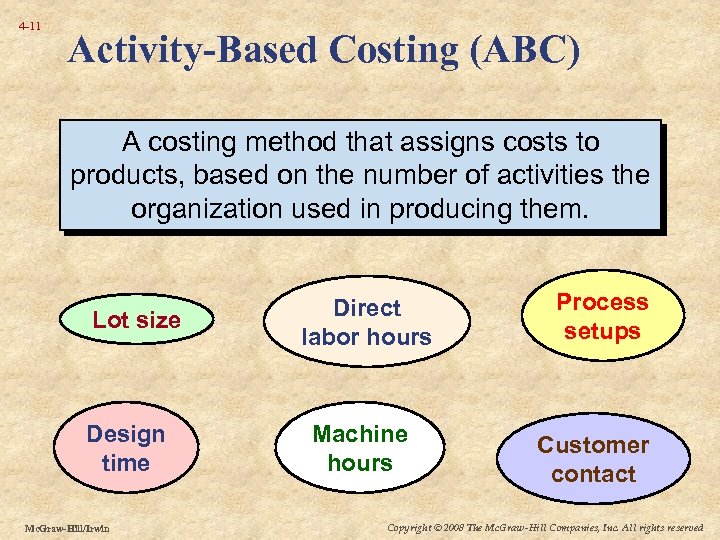 4-11

Activity-Based Costing (ABC)

A costing method that assigns costs to products, based on the number of activities the organization used in producing them.

Lot size

Direct labor hours

Process setups

Design time

Machine hours

Customer contact

McGraw-Hill/Irwin

Copyright © 2008 The McGraw-Hill Companies, Inc. All rights reserved